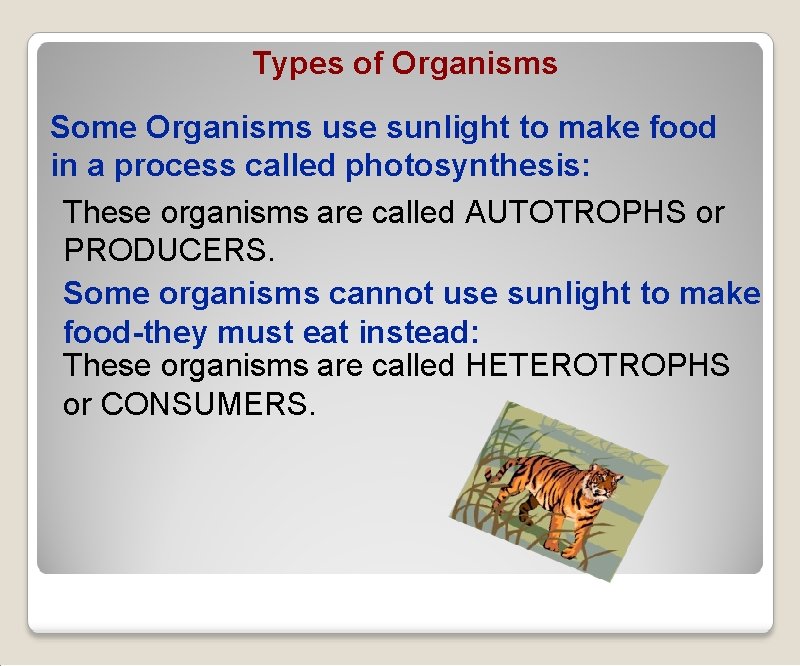 Types of Organisms

Some Organisms use sunlight to make food in a process called photosynthesis:

These organisms are called AUTOTROPHS or PRODUCERS.

Some organisms cannot use sunlight to make food-they must eat instead:

These organisms are called HETEROTROPHS or CONSUMERS.